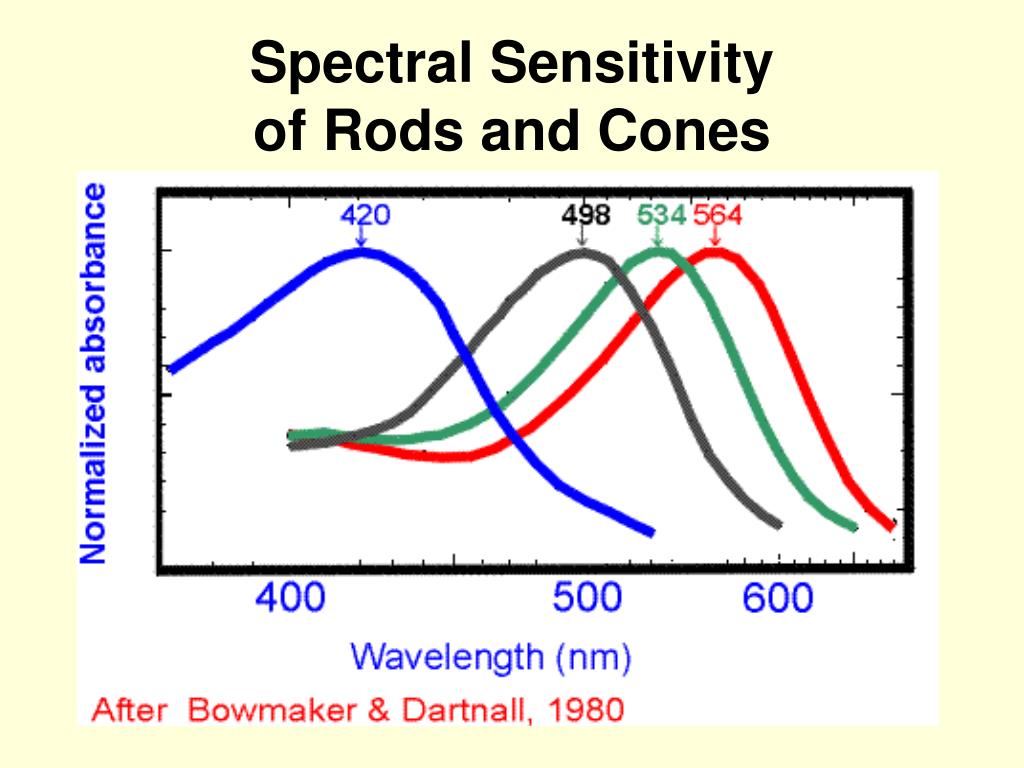 Spectral Sensitivity
of Rods and Cones

Normalized absorbance

420
498
534
564

400
500
600

Wavelength (nm)

After Bowmaker & Dartnall, 1980